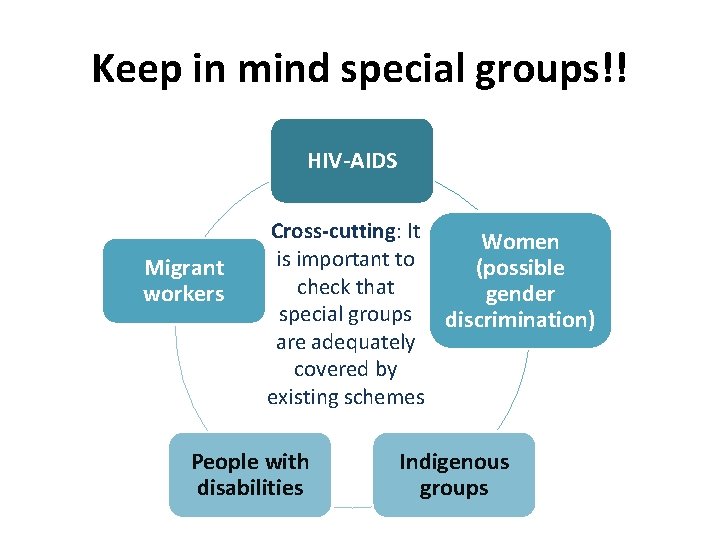 Keep in mind special groups!!

HIV-AIDS

Women (possible gender discrimination)

Indigenous groups

People with disabilities

Migrant workers

Cross-cutting: It is important to check that special groups are adequately covered by existing schemes